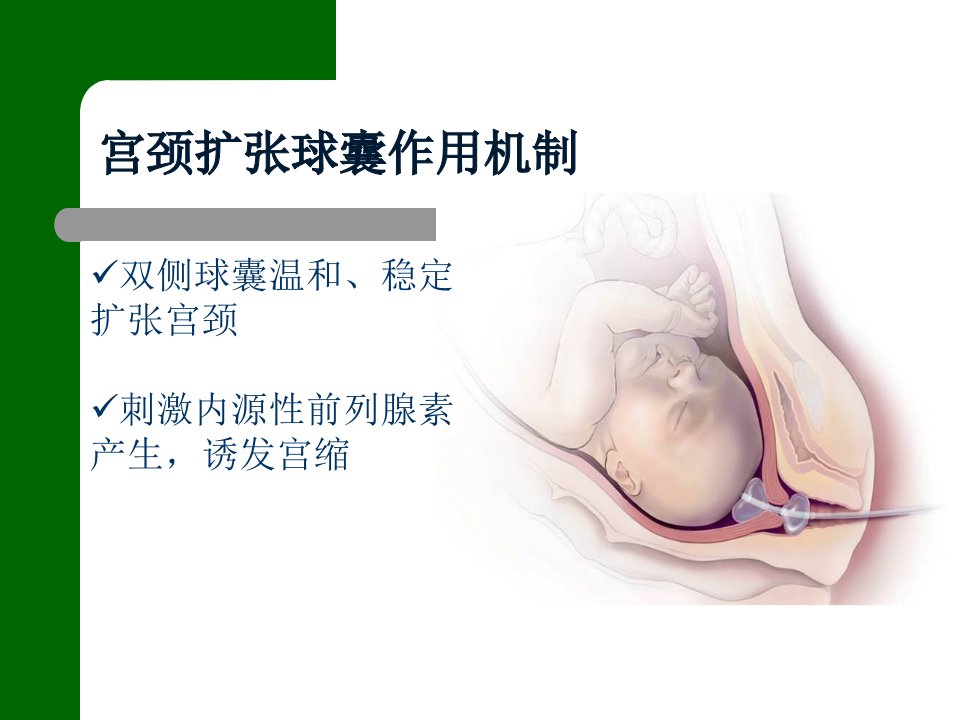 宫颈扩张球囊作用机制

✓双侧球囊温和、稳定扩张宫颈

✓刺激内源性前列腺素产生，诱发宫缩